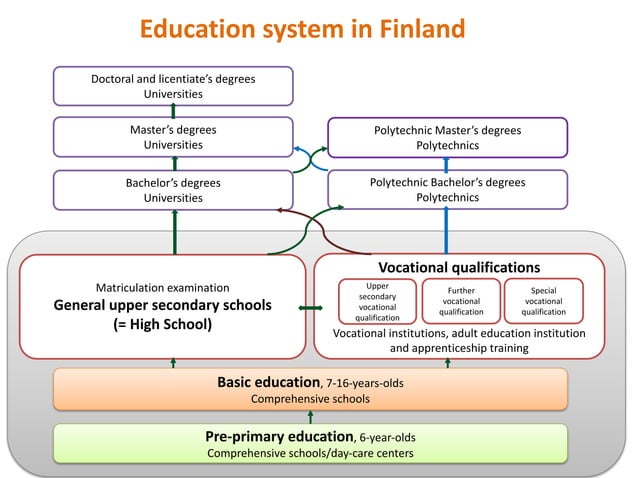 Education system in Finland

Doctoral and licentiate's degrees
Universities

Master's degrees
Universities

Polytechnic Master's degrees
Polytechnics

Bachelor's degrees
Universities

Polytechnic Bachelor's degrees
Polytechnics

Matriculation examination
General upper secondary schools
(= High School)

Vocational qualifications

Upper secondary vocational qualification

Further vocational qualification

Special vocational qualification

Vocational institutions, adult education institution and apprenticeship training

Basic education, 7-16-years-olds
Comprehensive schools

Pre-primary education, 6-year-olds
Comprehensive schools/day-care centers